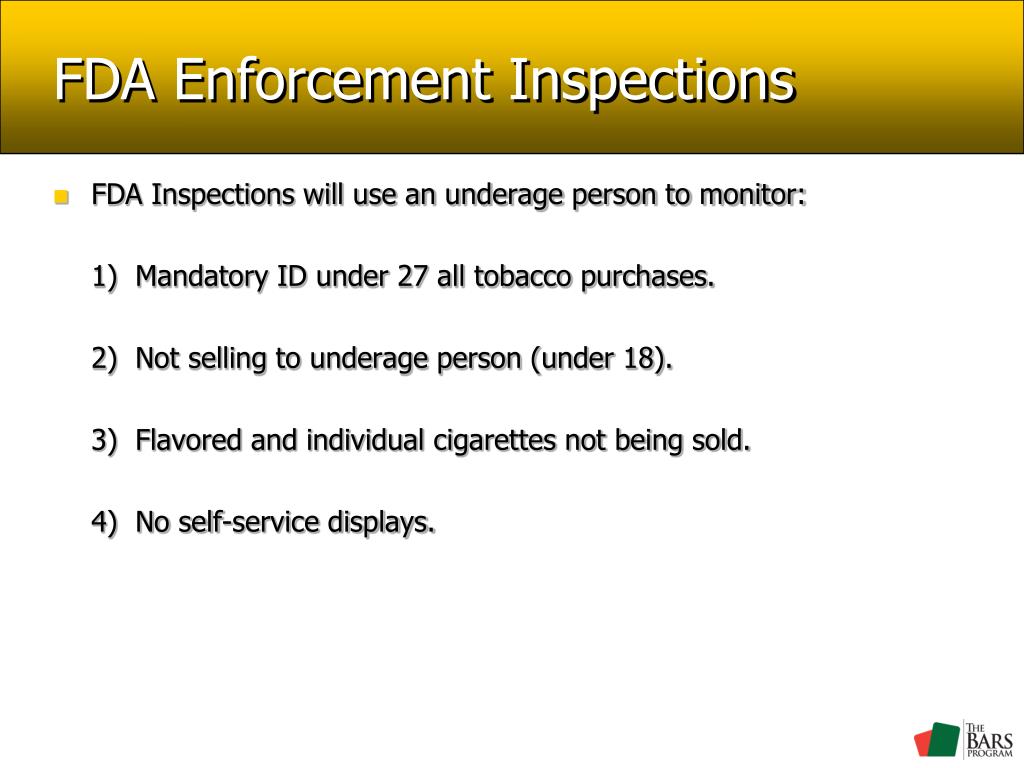 FDA Enforcement Inspections

FDA Inspections will use an underage person to monitor:

1) Mandatory ID under 27 all tobacco purchases.

2) Not selling to underage person (under 18).

3) Flavored and individual cigarettes not being sold.

4) No self-service displays.

THE BARS PROGRAM